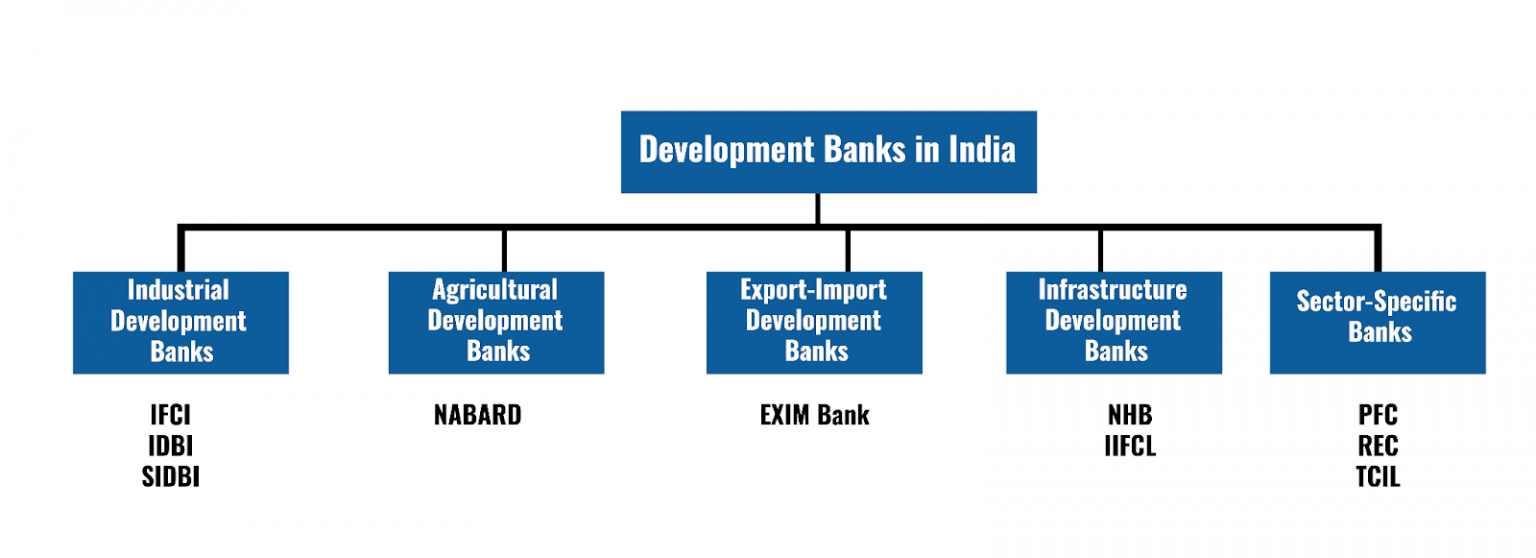 Development Banks in India

Industrial Development Banks

IFCI
IDBI
SIDBI

Agricultural Development Banks

NABARD

Export-Import Development Banks

EXIM Bank

Infrastructure Development Banks

NHB
IIFCL

Sector-Specific Banks

PFC
REC
TCIL